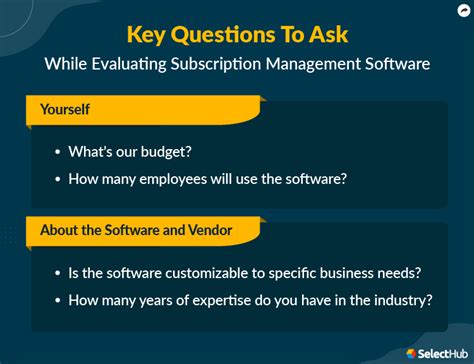 Key Questions To Ask
While Evaluating Subscription Management Software

Yourself

• What's our budget?
• How many employees will use the software?

About the Software and Vendor

• Is the software customizable to specific business needs?
• How many years of expertise do you have in the industry?

SelectHub